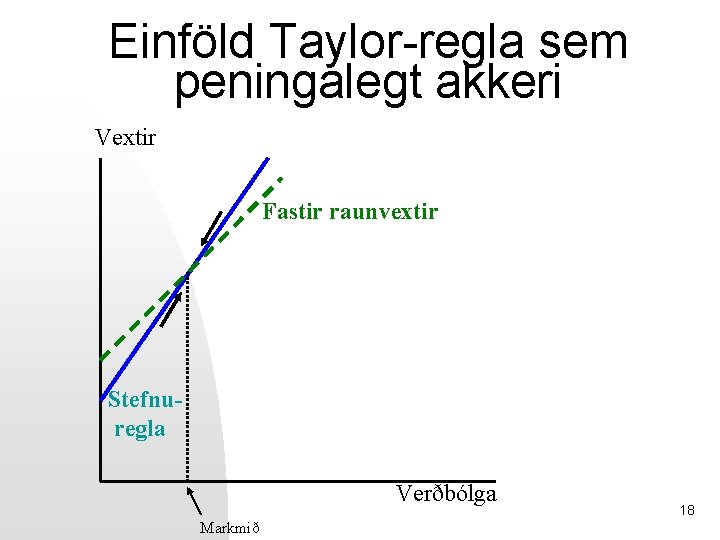 Einföld Taylor-regla sem peningalegt akkeri

Vextir

Fastir raunvextir

Stefnu-regla

Verðbólga

Markmið

18